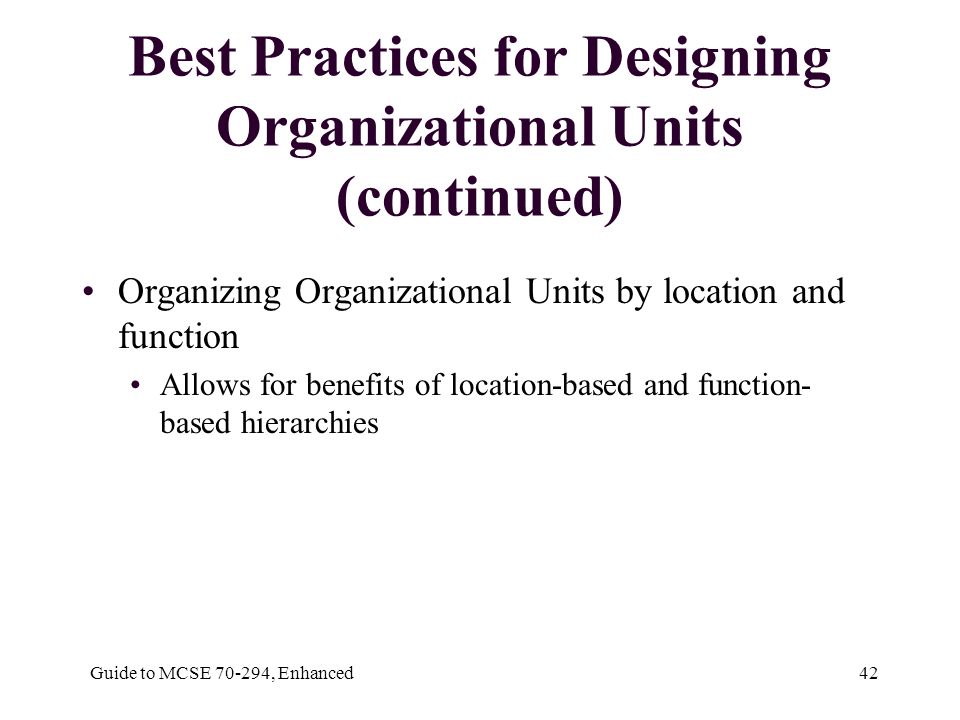 Best Practices for Designing Organizational Units (continued)

• Organizing Organizational Units by location and function
  • Allows for benefits of location-based and function-based hierarchies

Guide to MCSE 70-294, Enhanced

42